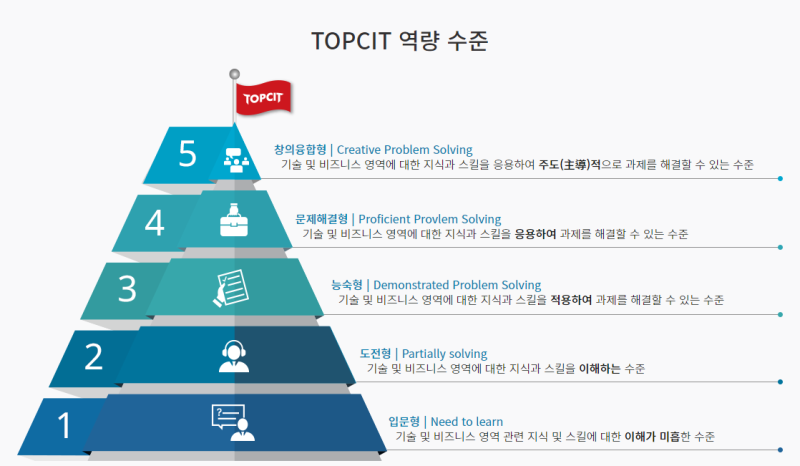 TOPCIT 역량 수준

TOPCIT

5

창의융합형 | Creative Problem Solving
기술 및 비즈니스 영역에 대한 지식과 스킬을 응용하여 주도(主導)적으로 과제를 해결할 수 있는 수준

4

문제해결형 | Proficient Provlem Solving
기술 및 비즈니스 영역에 대한 지식과 스킬을 응용하여 과제를 해결할 수 있는 수준

3

능숙형 | Demonstrated Problem Solving
기술 및 비즈니스 영역에 대한 지식과 스킬을 적용하여 과제를 해결할 수 있는 수준

2

도전형 | Partially solving
기술 및 비즈니스 영역에 대한 지식과 스킬을 이해하는 수준

1

입문형 | Need to learn
기술 및 비즈니스 영역 관련 지식 및 스킬에 대한 이해가 미흡한 수준